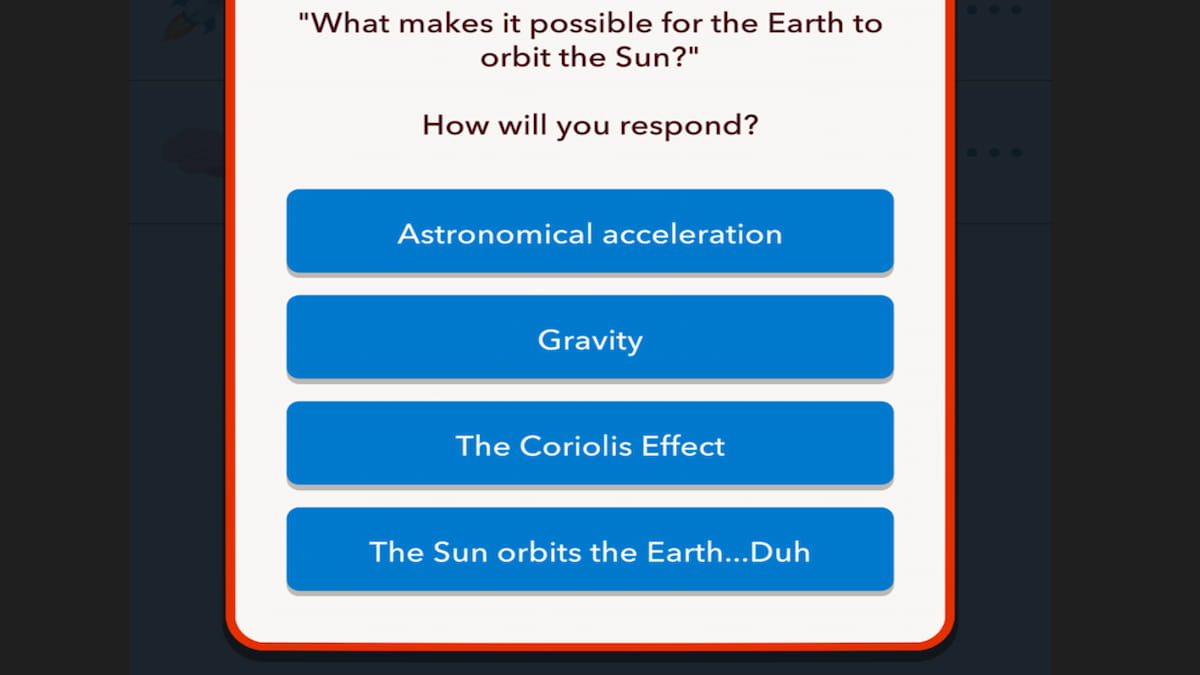 "What makes it possible for the Earth to orbit the Sun?"

How will you respond?

Astronomical acceleration

Gravity

The Coriolis Effect

The Sun orbits the Earth...Duh